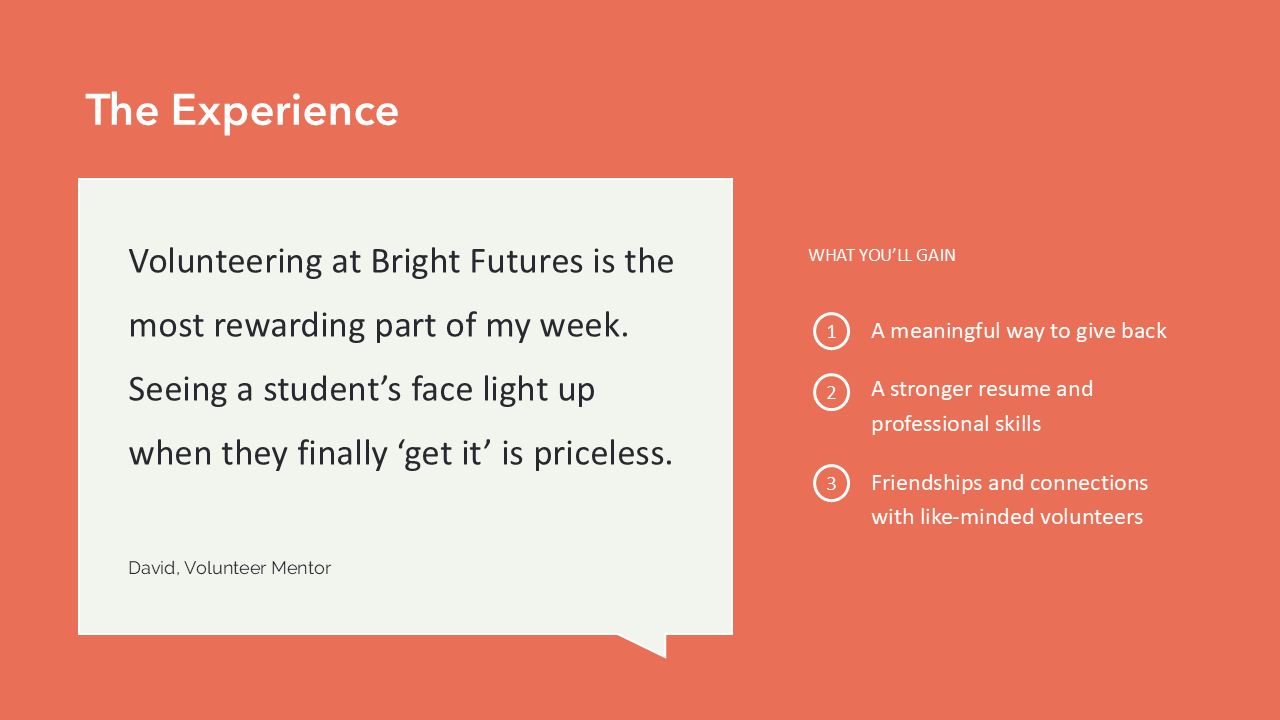 The Experience

Volunteering at Bright Futures is the most rewarding part of my week. Seeing a student’s face light up when they finally ‘get it’ is priceless.

David, Volunteer Mentor

WHAT YOU’LL GAIN

1 A meaningful way to give back

2 A stronger resume and professional skills

3 Friendships and connections with like-minded volunteers